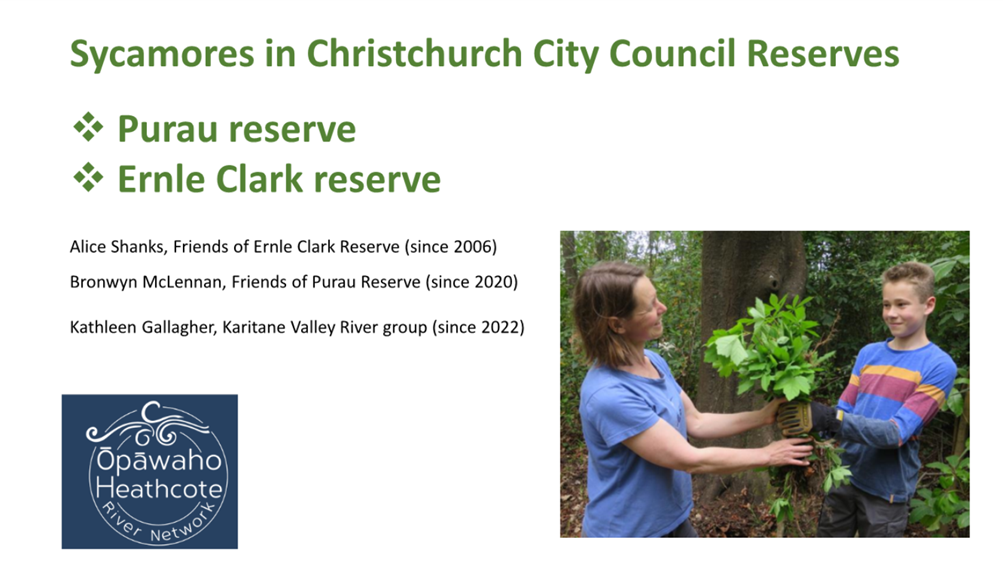 Sycamores in Christchurch City Council Reserves

❖ Purau reserve
❖ Ernle Clark reserve

Alice Shanks, Friends of Ernle Clark Reserve (since 2006)

Bronwyn McLennan, Friends of Purau Reserve (since 2020)

Kathleen Gallagher, Karitane Valley River group (since 2022)

Ōpāwaho Heathcote River Network